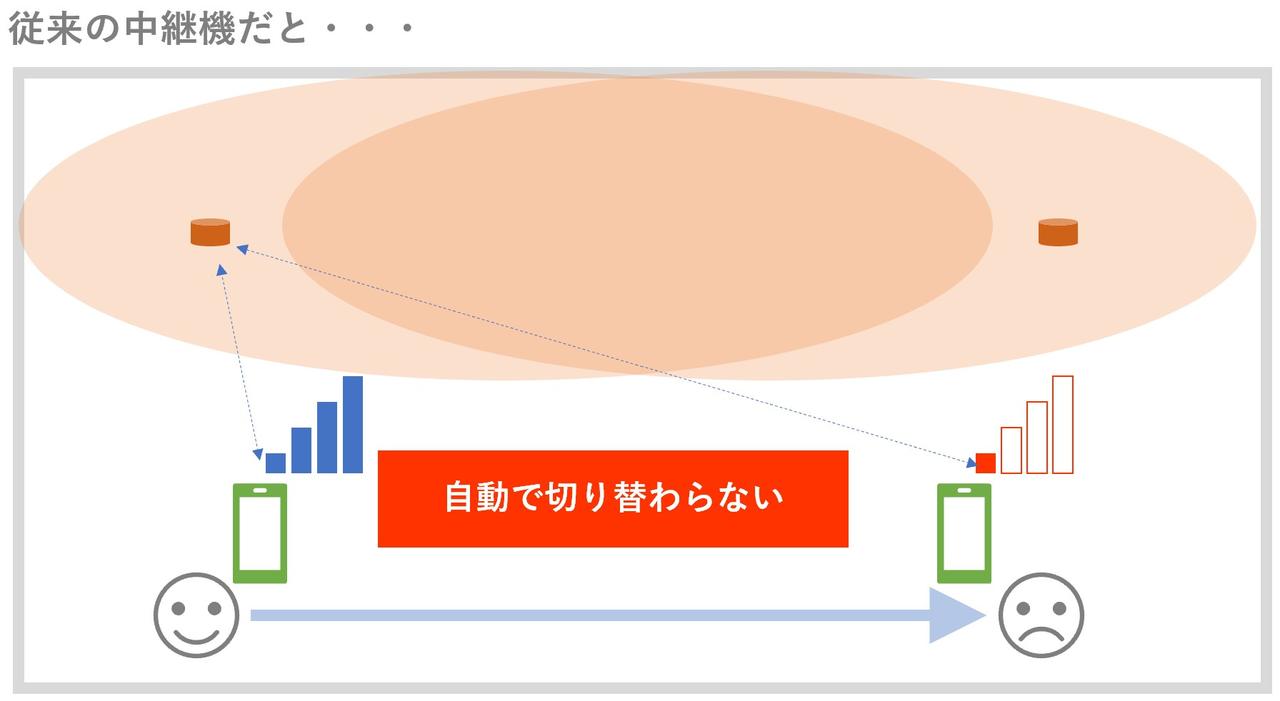 従来の中継機だと・・・

自動で切り替わらない